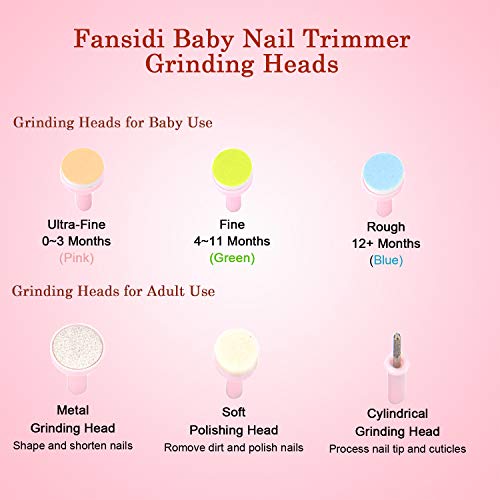 Fansidi Baby Nail Trimmer
Grinding Heads

Grinding Heads for Baby Use

Ultra-Fine
0~3 Months
(Pink)

Fine
4~11 Months
(Green)

Rough
12+ Months
(Blue)

Grinding Heads for Adult Use

Metal
Grinding Head
Shape and shorten nails

Soft
Polishing Head
Romove dirt and polish nails

Cylindrical
Grinding Head
Process nail tip and cuticles